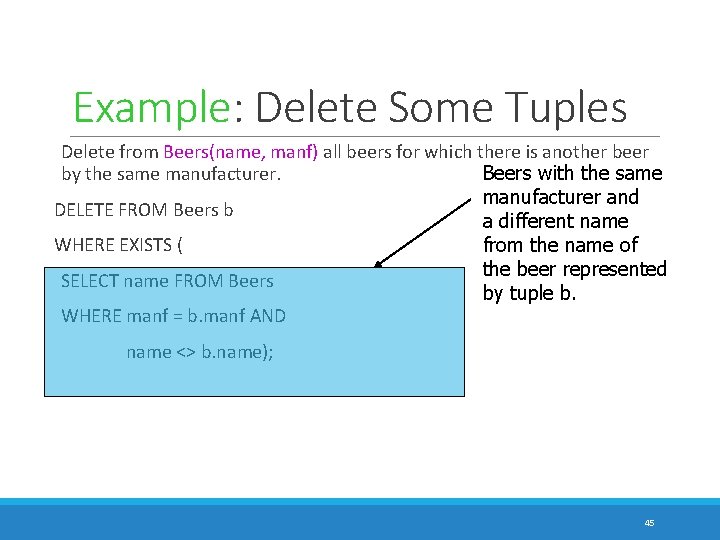 Example: Delete Some Tuples

Delete from Beers(name, manf) all beers for which there is another beer by the same manufacturer.

DELETE FROM Beers b

WHERE EXISTS (

SELECT name FROM Beers

WHERE manf = b.manf AND

name <> b.name);

Beers with the same manufacturer and a different name from the name of the beer represented by tuple b.

45